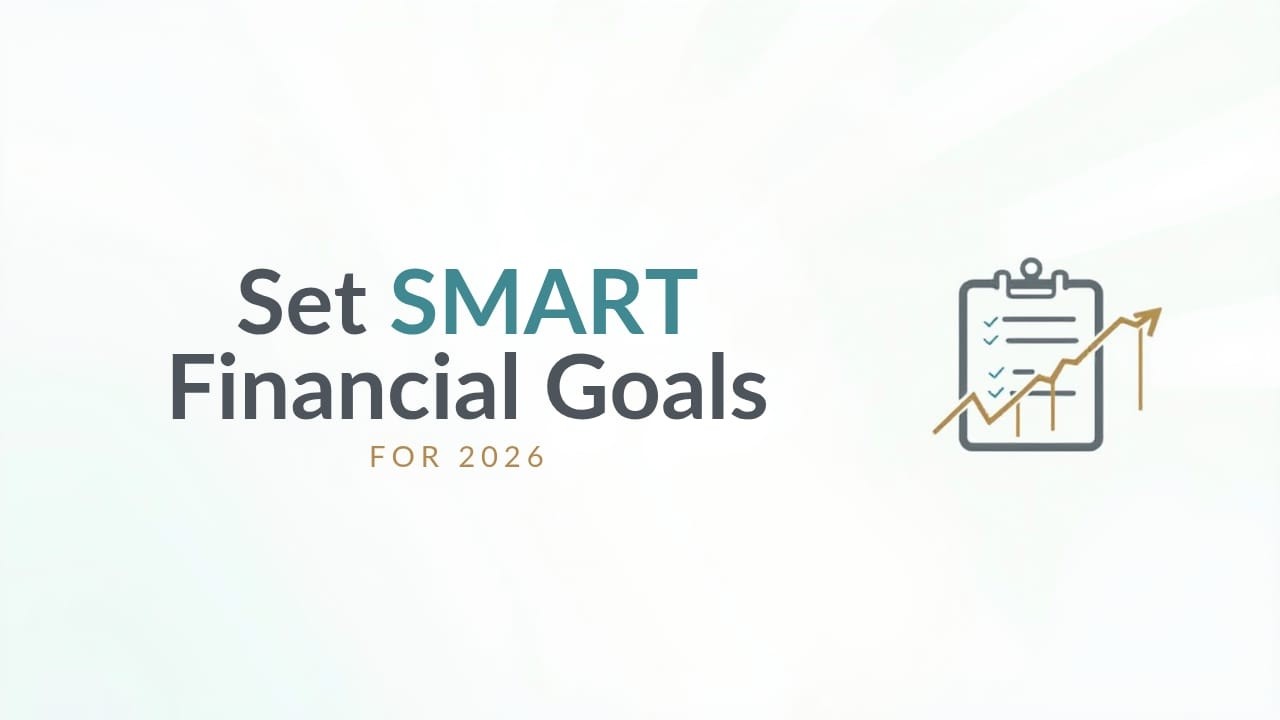 Set SMART
Financial Goals
FOR 2026